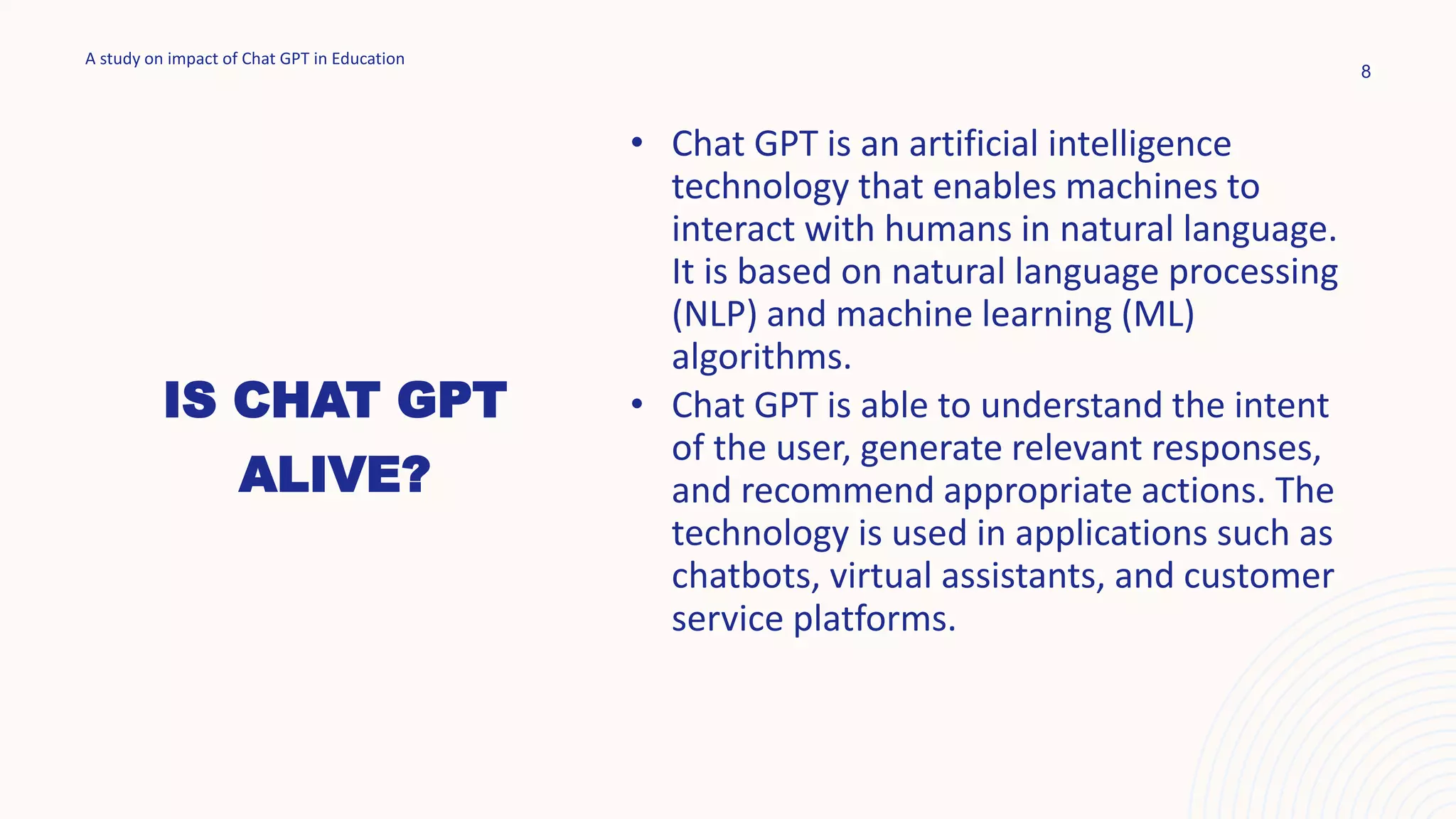 A study on impact of Chat GPT in Education

8

IS CHAT GPT ALIVE?

• Chat GPT is an artificial intelligence technology that enables machines to interact with humans in natural language. It is based on natural language processing (NLP) and machine learning (ML) algorithms.
• Chat GPT is able to understand the intent of the user, generate relevant responses, and recommend appropriate actions. The technology is used in applications such as chatbots, virtual assistants, and customer service platforms.